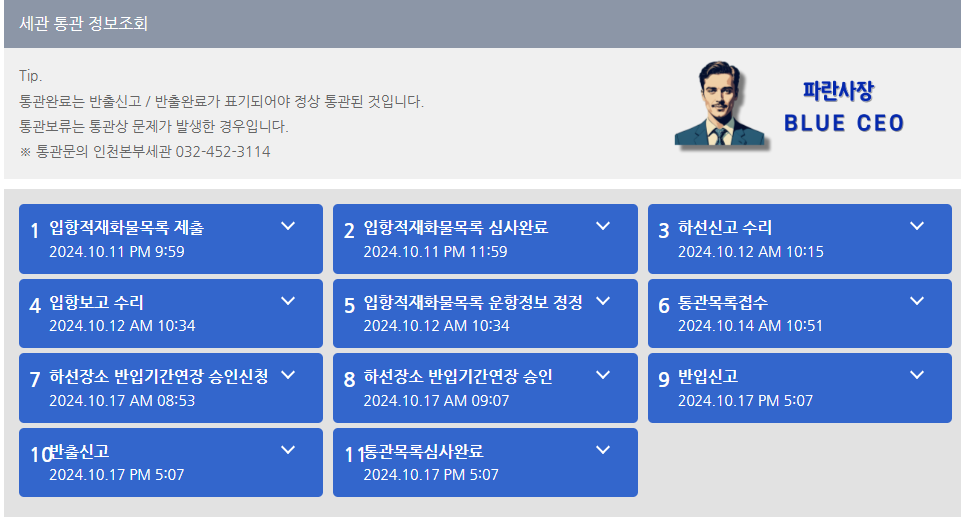 세관 통관 정보조회

Tip.
통관완료는 반출신고 / 반출완료가 표기되어야 정상 통관된 것입니다.
통관보류는 통관상 문제가 발생한 경우입니다.
※ 통관문의 인천본부세관 032-452-3114

파란사장
BLUE CEO

1 입항적재화물목록 제출
2024.10.11 PM 9:59

2 입항적재화물목록 심사완료
2024.10.11 PM 11:59

3 하선신고 수리
2024.10.12 AM 10:15

4 입항보고 수리
2024.10.12 AM 10:34

5 입항적재화물목록 운항정보 정정
2024.10.12 AM 10:34

6 통관목록접수
2024.10.14 AM 10:51

7 하선장소 반입기간연장 승인신청
2024.10.17 AM 08:53

8 하선장소 반입기간연장 승인
2024.10.17 AM 09:07

9 반입신고
2024.10.17 PM 5:07

10 반출신고
2024.10.17 PM 5:07

11 통관목록심사완료
2024.10.17 PM 5:07